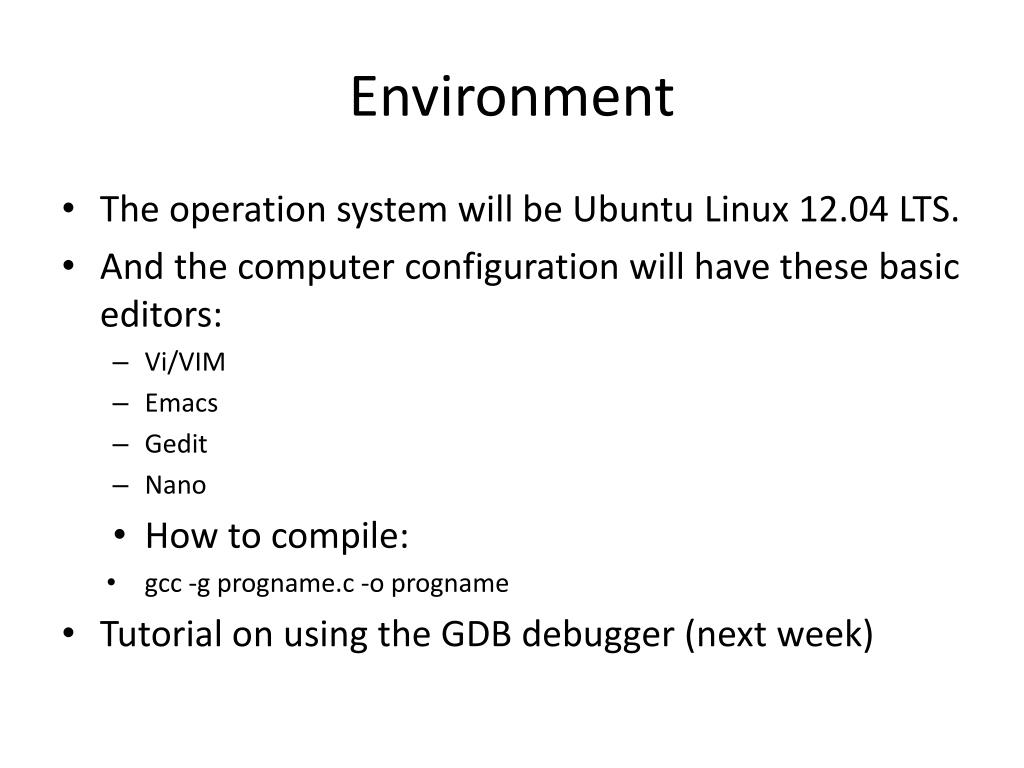 Environment

• The operation system will be Ubuntu Linux 12.04 LTS.
• And the computer configuration will have these basic editors:
– Vi/VIM
– Emacs
– Gedit
– Nano
• How to compile:
• gcc -g progname.c -o progname
• Tutorial on using the GDB debugger (next week)